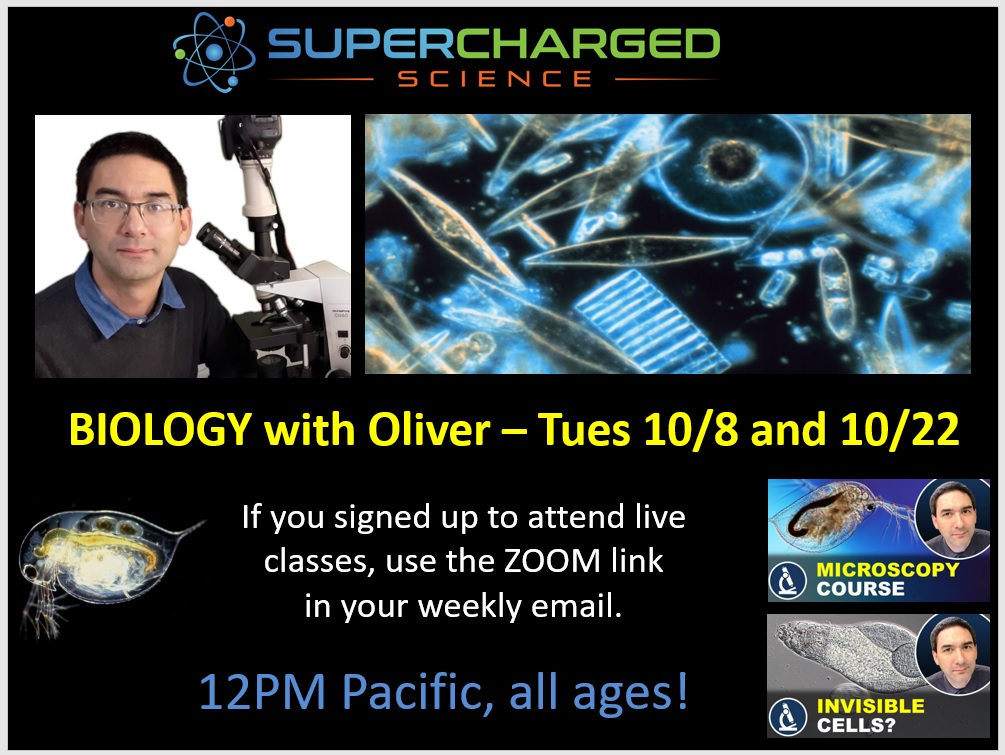 SUPERCHARGED
SCIENCE

BIOLOGY with Oliver – Tues 10/8 and 10/22

If you signed up to attend live classes, use the ZOOM link in your weekly email.

12PM Pacific, all ages!

MICROSCOPY COURSE

INVISIBLE CELLS?